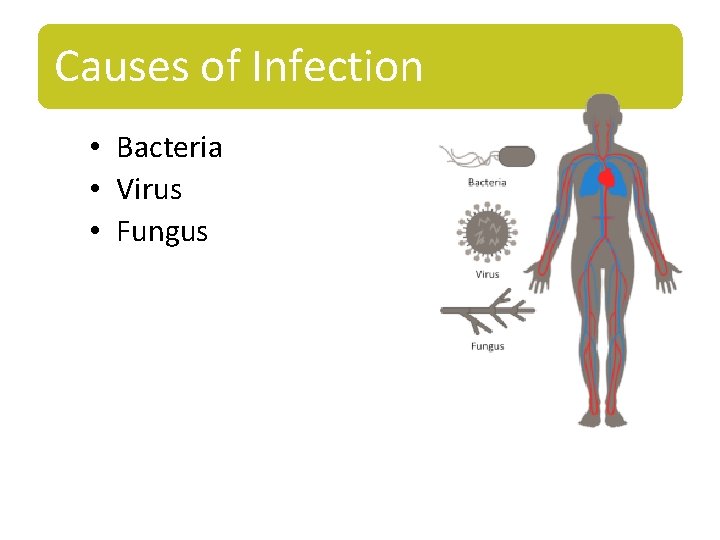 Causes of Infection

• Bacteria
• Virus
• Fungus

Bacteria

Virus

Fungus